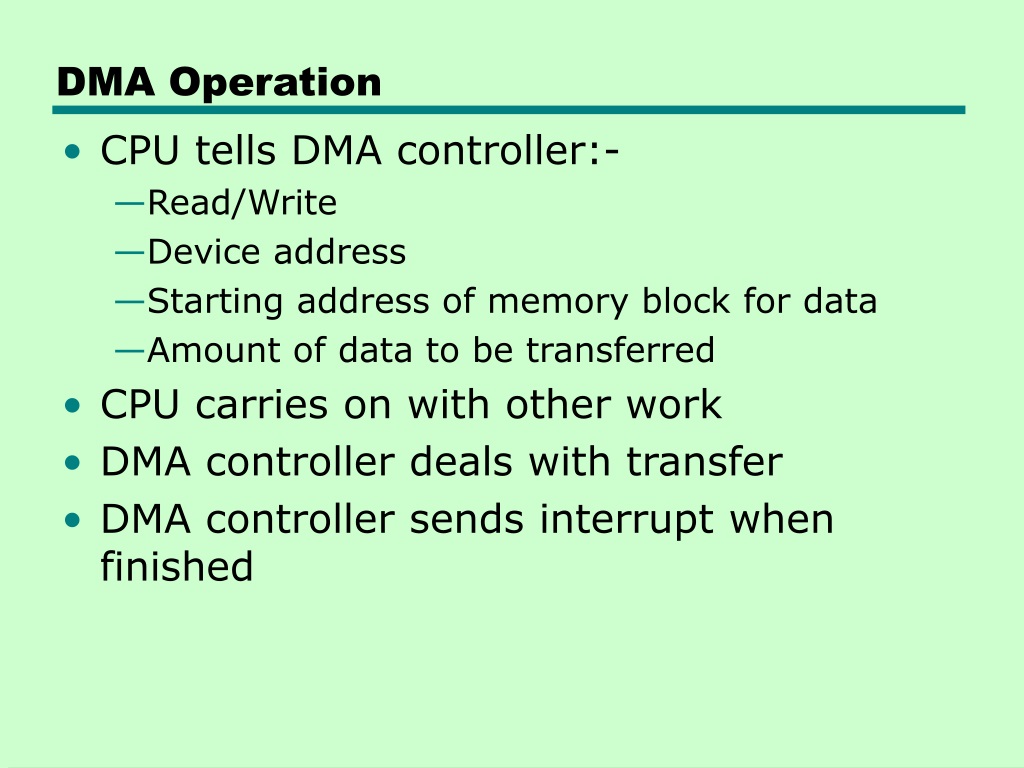 DMA Operation

• CPU tells DMA controller:-
—Read/Write
—Device address
—Starting address of memory block for data
—Amount of data to be transferred
• CPU carries on with other work
• DMA controller deals with transfer
• DMA controller sends interrupt when finished